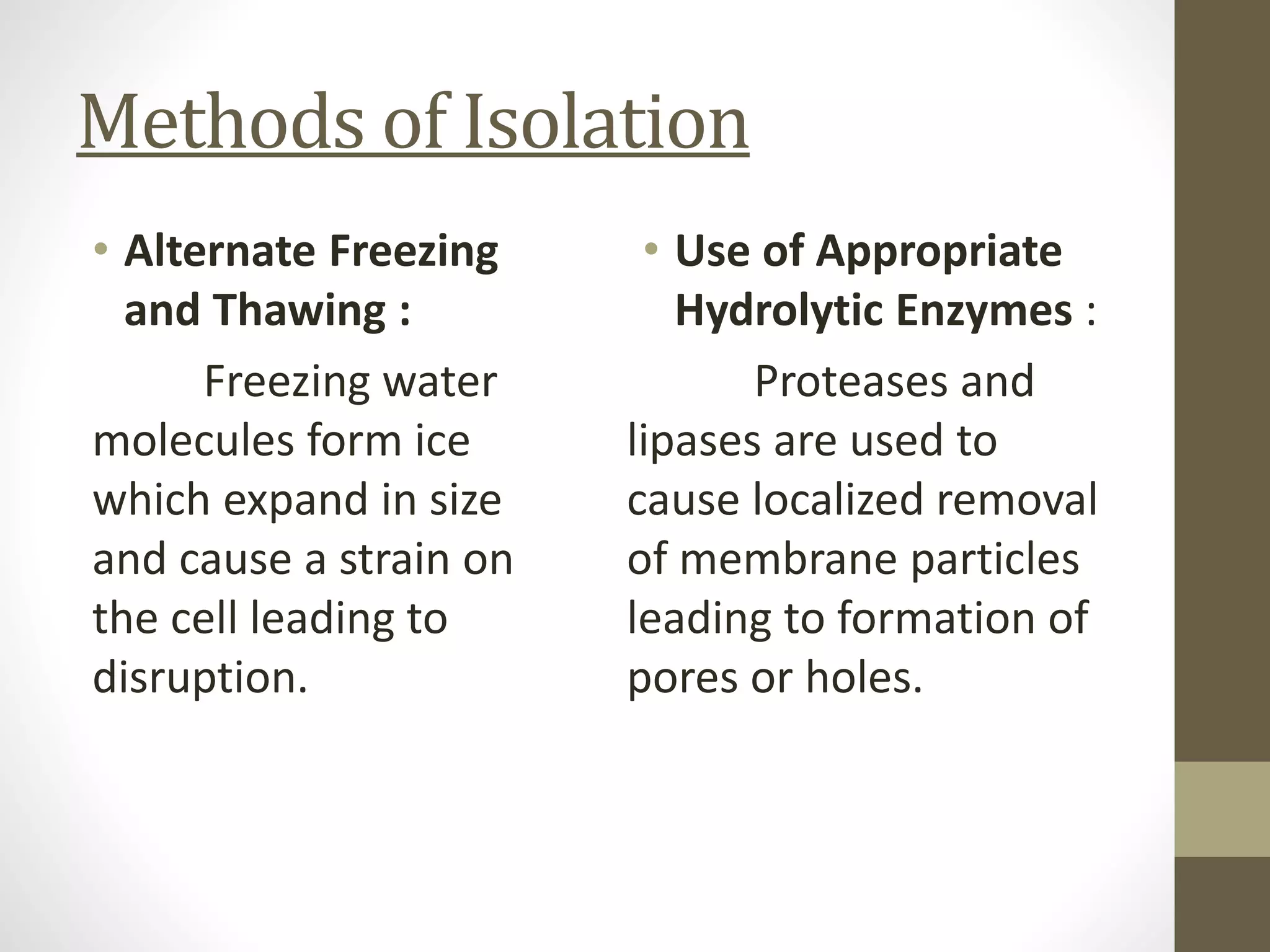 Methods of Isolation

• Alternate Freezing and Thawing :

Freezing water molecules form ice which expand in size and cause a strain on the cell leading to disruption.

• Use of Appropriate Hydrolytic Enzymes :

Proteases and lipases are used to cause localized removal of membrane particles leading to formation of pores or holes.